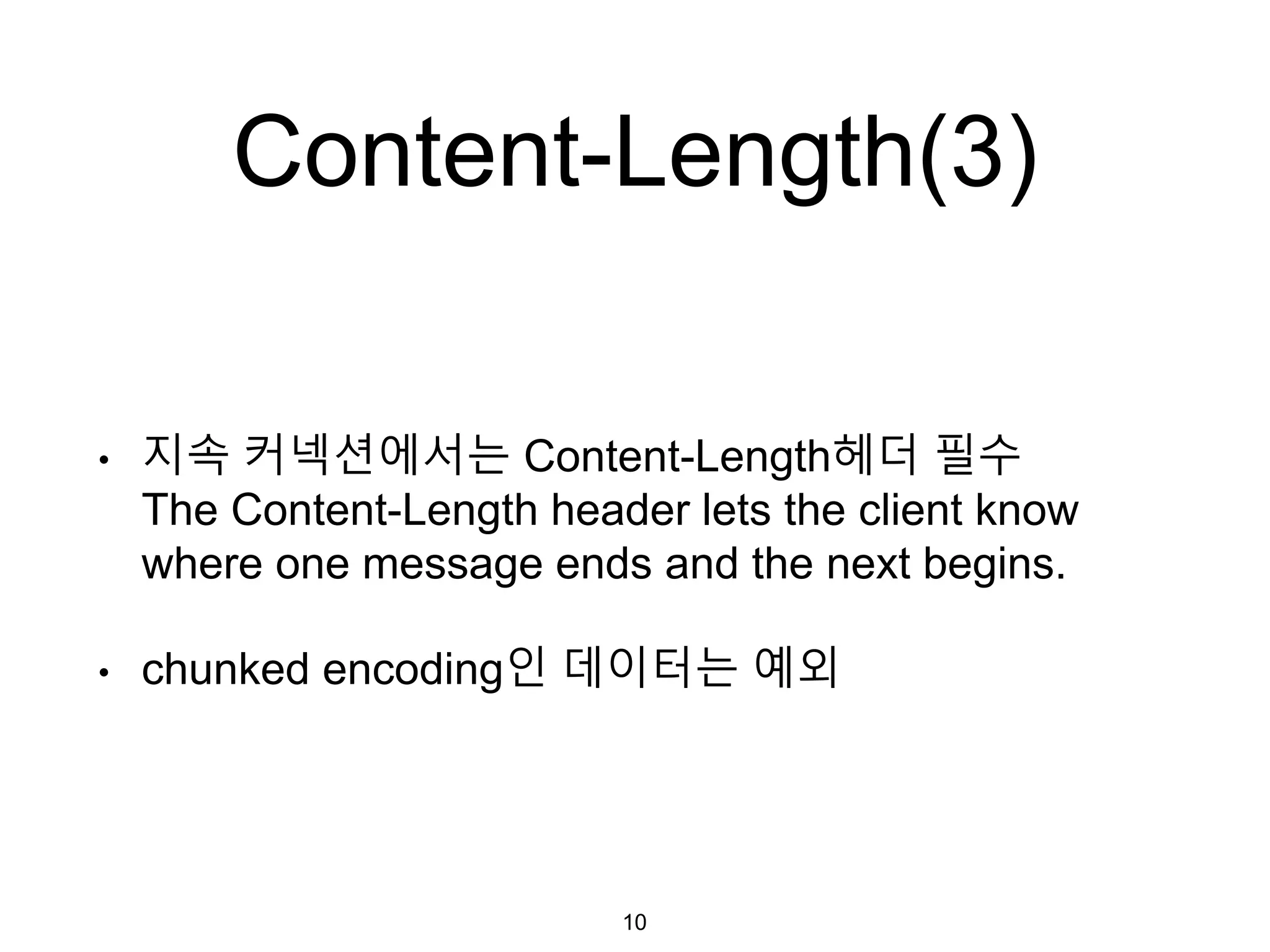 Content-Length(3)

• 지속 커넥션에서는 Content-Length헤더 필수
The Content-Length header lets the client know where one message ends and the next begins.

• chunked encoding인 데이터는 예외

10